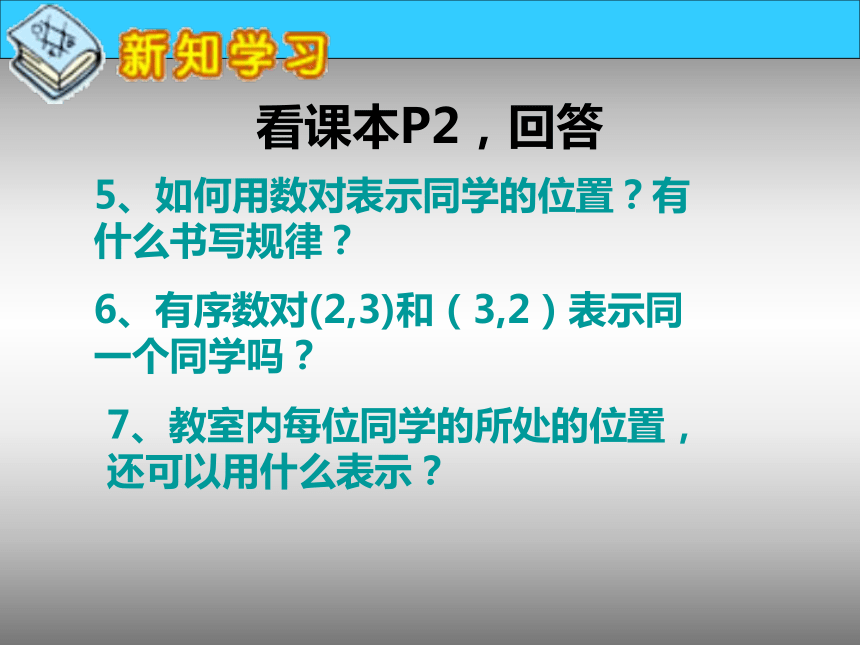 新知学习

看课本P2，回答

5、如何用数对表示同学的位置？有什么书写规律？

6、有序数对(2,3)和（3,2）表示同一个同学吗？

7、教室内每位同学的所处的位置，还可以用什么表示？